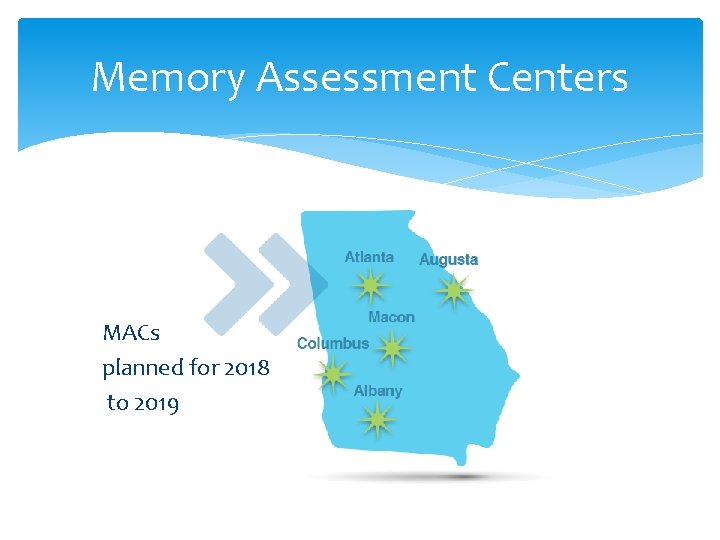 Memory Assessment Centers

MACs
planned for 2018
to 2019

Atlanta

Augusta

Macon

Columbus

Albany